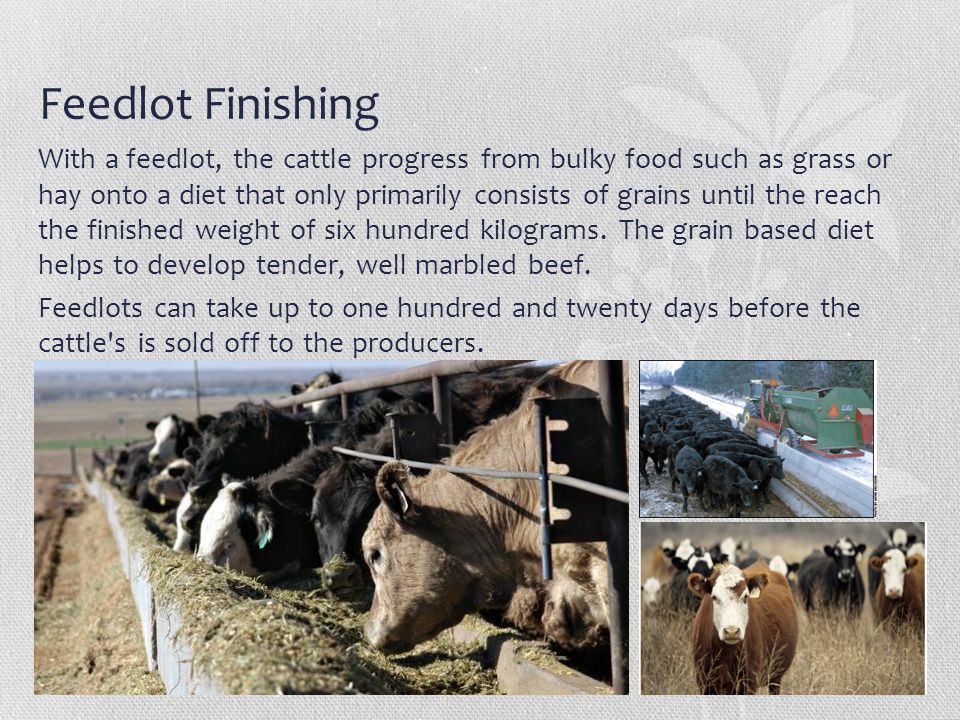 Feedlot Finishing

With a feedlot, the cattle progress from bulky food such as grass or hay onto a diet that only primarily consists of grains until the reach the finished weight of six hundred kilograms. The grain based diet helps to develop tender, well marbled beef.

Feedlots can take up to one hundred and twenty days before the cattle's is sold off to the producers.